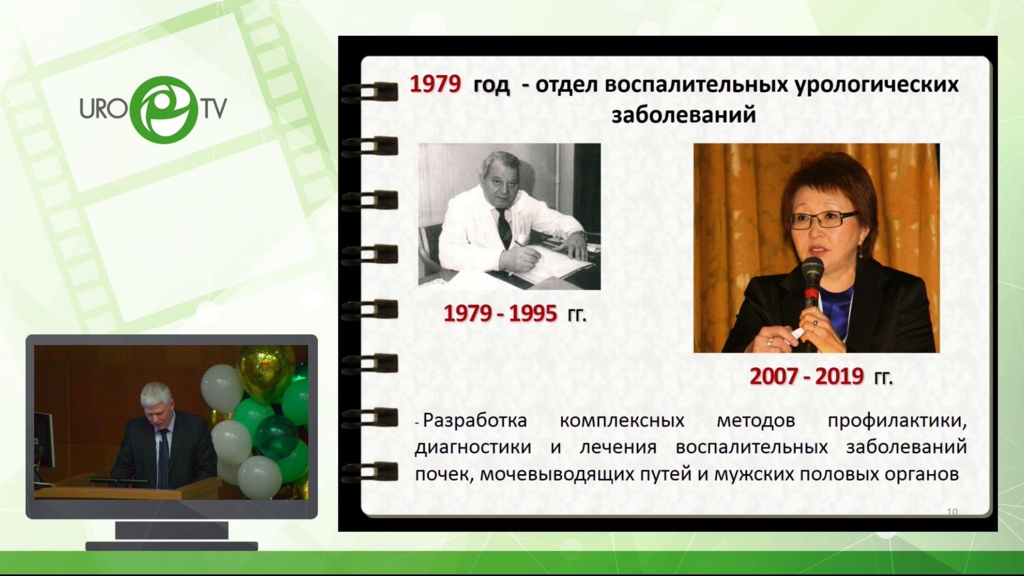 URO TV

1979 год - отдел воспалительных урологических заболеваний

1979 - 1995 гг.

2007 - 2019 гг.

- Разработка комплексных методов профилактики, диагностики и лечения воспалительных заболеваний почек, мочевыводящих путей и мужских половых органов

10